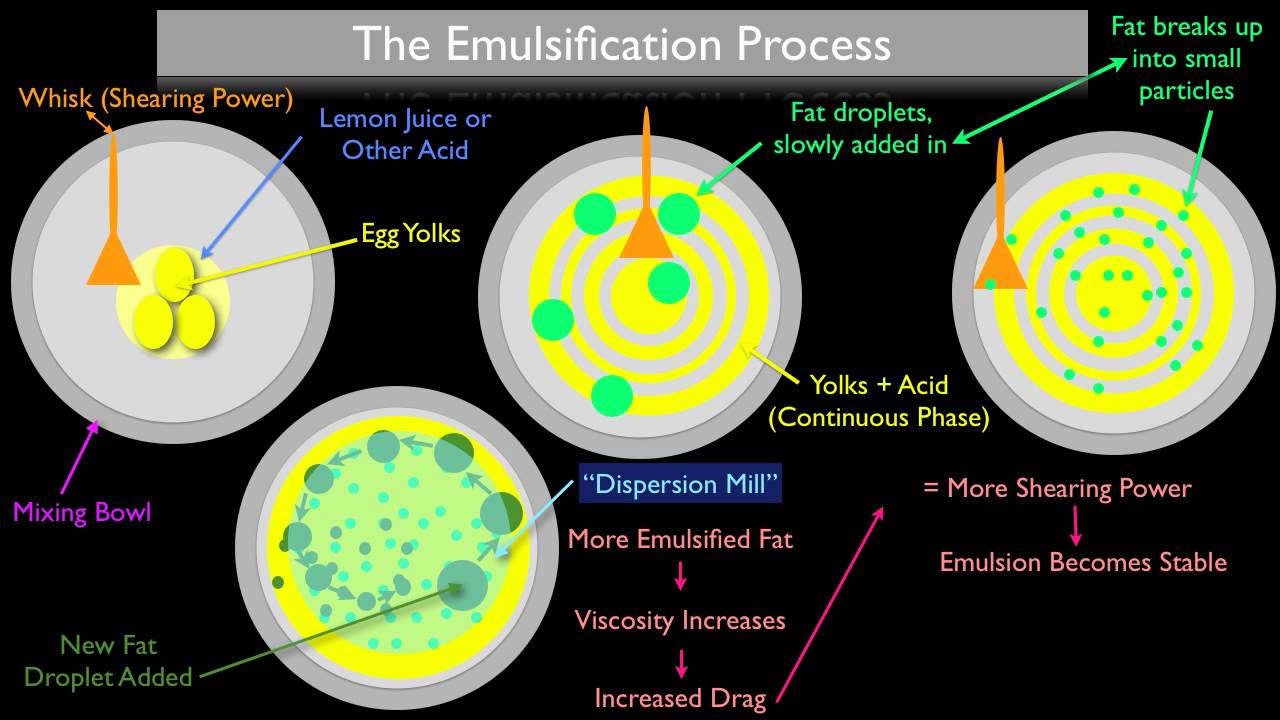 The Emulsification Process

Whisk (Shearing Power)

Lemon Juice or Other Acid

Egg Yolks

Mixing Bowl

Fat droplets, slowly added in

Fat breaks up into small particles

Yolks + Acid (Continuous Phase)

"Dispersion Mill"

New Fat Droplet Added

More Emulsified Fat

Viscosity Increases

Increased Drag

= More Shearing Power

Emulsion Becomes Stable